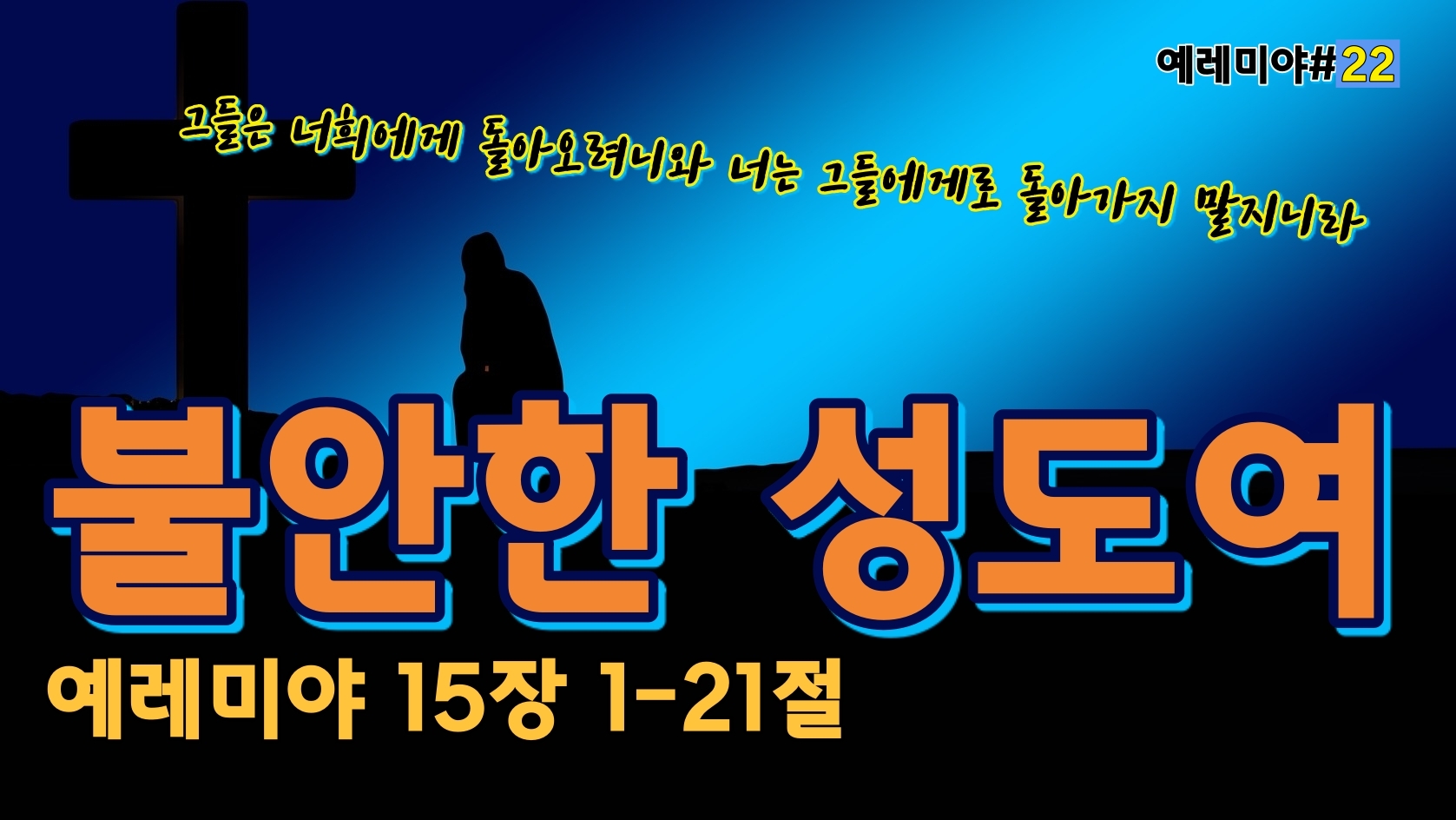 예레미야#22

그들은 너희에게 돌아오려니와 너는 그들에게로 돌아가지 말지니라

불안한 성도여

예레미야 15장 1-21절